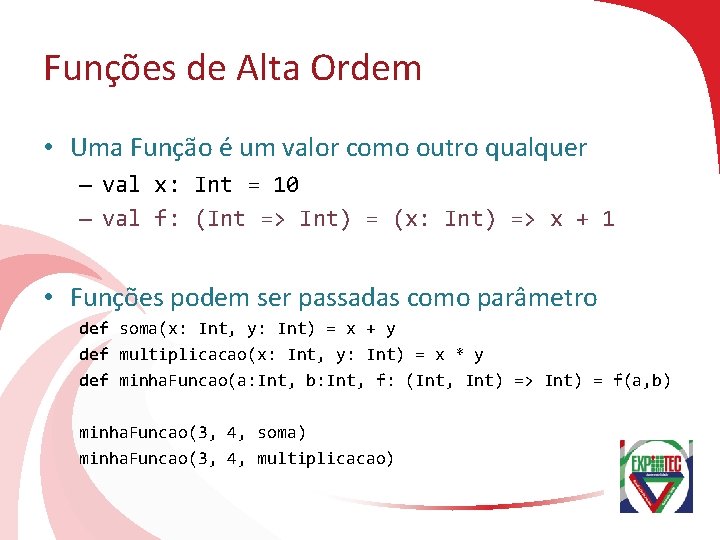 Funções de Alta Ordem

• Uma Função é um valor como outro qualquer
– val x: Int = 10
– val f: (Int => Int) = (x: Int) => x + 1

• Funções podem ser passadas como parâmetro
def soma(x: Int, y: Int) = x + y
def multiplicacao(x: Int, y: Int) = x * y
def minhaFuncao(a:Int, b:Int, f: (Int, Int) => Int) = f(a,b)

minhaFuncao(3, 4, soma)
minhaFuncao(3, 4, multiplicacao)

EXP TEC